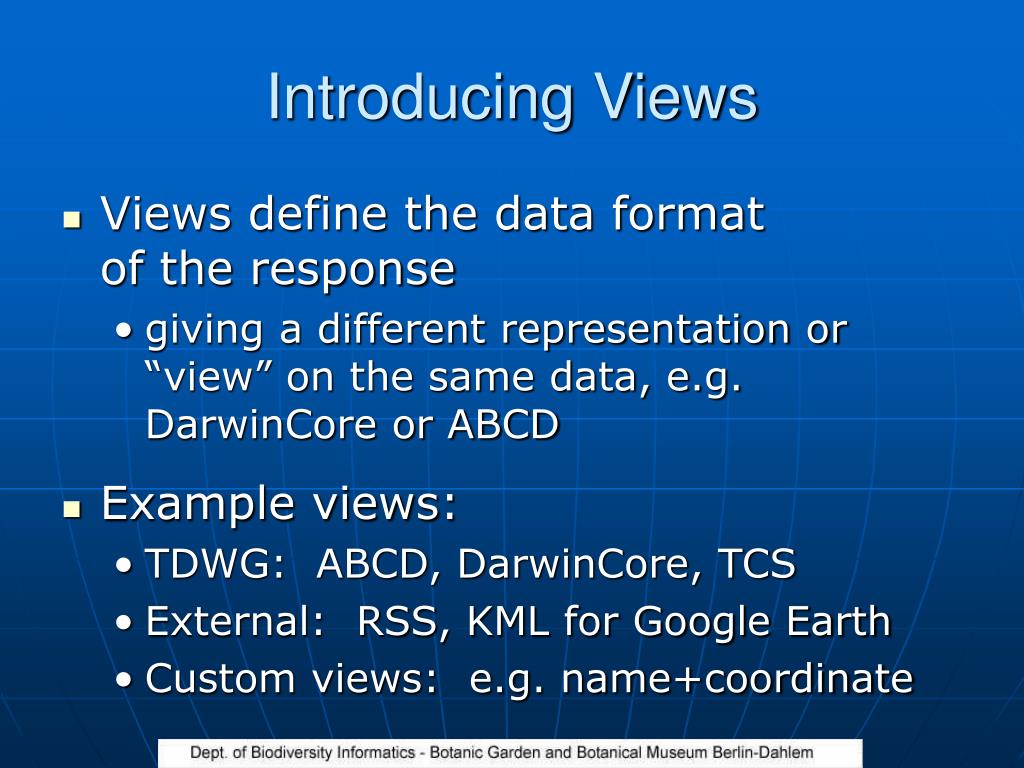 Introducing Views

▪ Views define the data format of the response
  • giving a different representation or “view” on the same data, e.g. DarwinCore or ABCD

▪ Example views:
  • TDWG:  ABCD, DarwinCore, TCS
  • External:  RSS, KML for Google Earth
  • Custom views:  e.g. name+coordinate

Dept. of Biodiversity Informatics - Botanic Garden and Botanical Museum Berlin-Dahlem